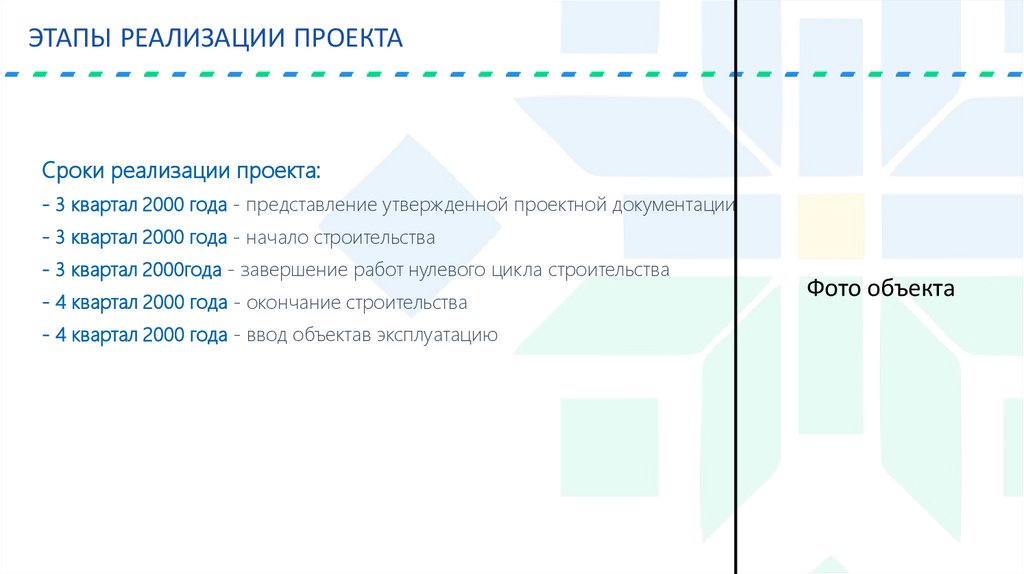 ЭТАПЫ РЕАЛИЗАЦИИ ПРОЕКТА

Сроки реализации проекта:

- 3 квартал 2000 года - представление утвержденной проектной документации

- 3 квартал 2000 года - начало строительства

- 3 квартал 2000года - завершение работ нулевого цикла строительства

- 4 квартал 2000 года - окончание строительства

- 4 квартал 2000 года - ввод объектав эксплуатацию

Фото объекта